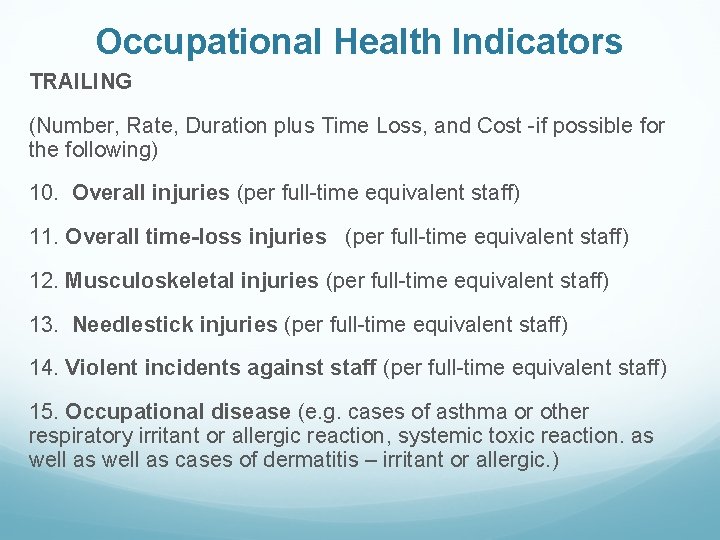 Occupational Health Indicators

TRAILING

(Number, Rate, Duration plus Time Loss, and Cost -if possible for the following)

10. Overall injuries (per full-time equivalent staff)

11. Overall time-loss injuries (per full-time equivalent staff)

12. Musculoskeletal injuries (per full-time equivalent staff)

13. Needlestick injuries (per full-time equivalent staff)

14. Violent incidents against staff (per full-time equivalent staff)

15. Occupational disease (e.g. cases of asthma or other respiratory irritant or allergic reaction, systemic toxic reaction. as well as well as cases of dermatitis – irritant or allergic.)